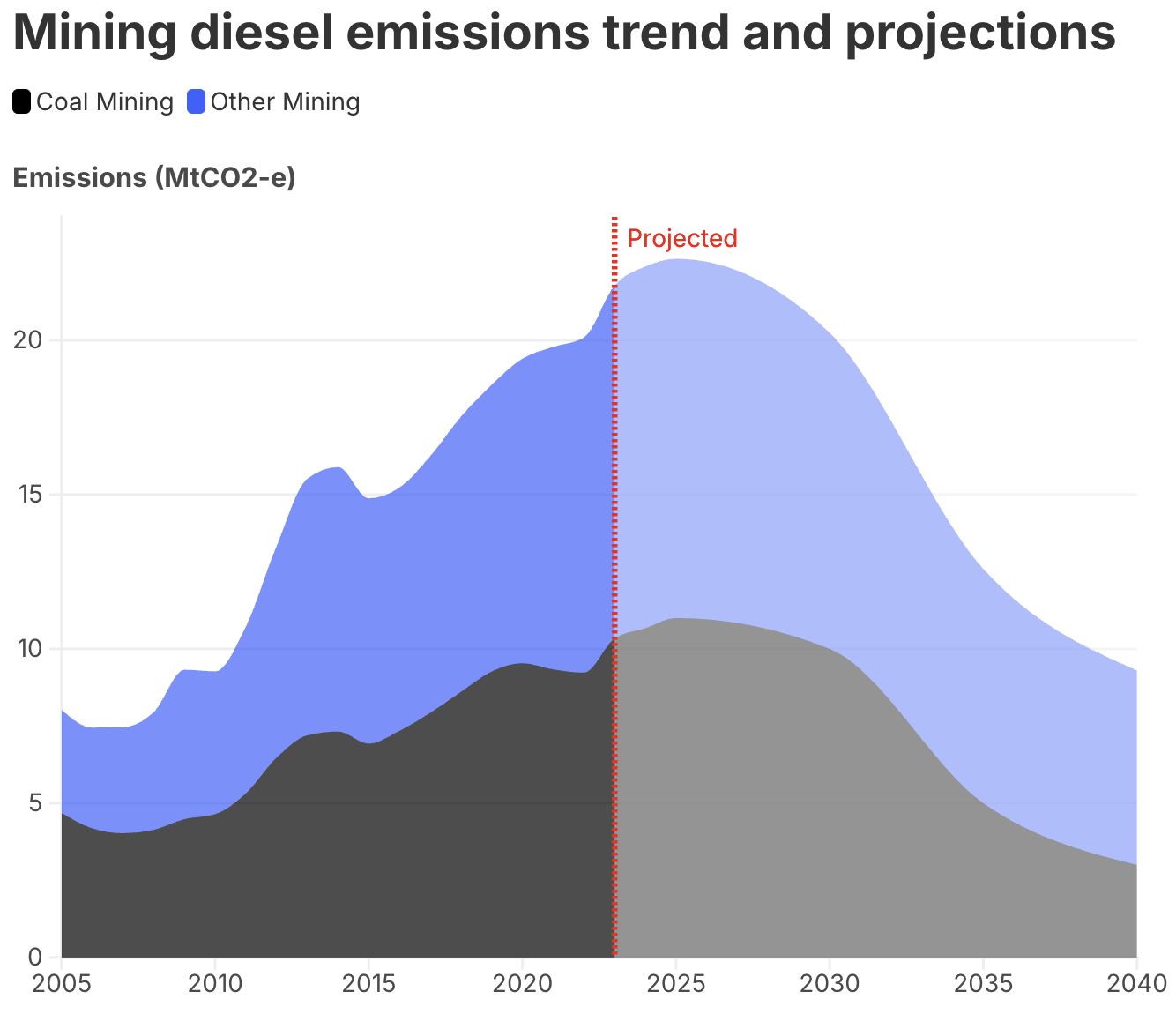 Mining diesel emissions trend and projections

Coal Mining Other Mining

Emissions (MtCO2-e)

Projected

20
15
10
5
0

2005 2010 2015 2020 2025 2030 2035 2040